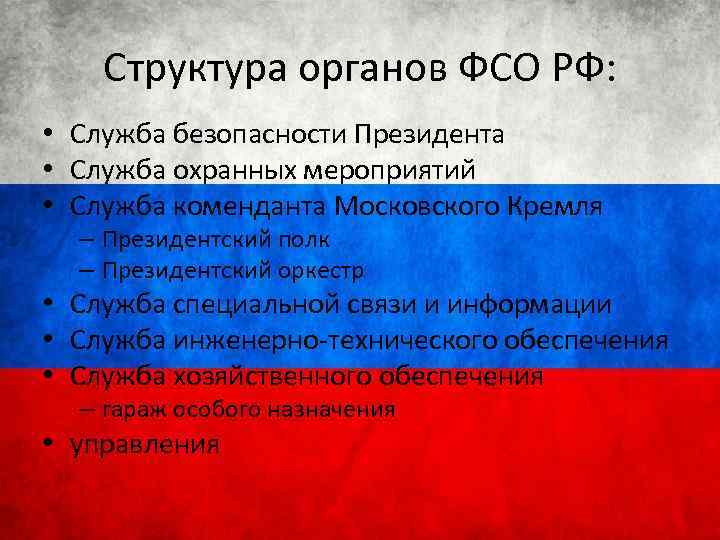 Структура органов ФСО РФ:

• Служба безопасности Президента
• Служба охранных мероприятий
• Служба коменданта Московского Кремля
– Президентский полк
– Президентский оркестр
• Служба специальной связи и информации
• Служба инженерно-технического обеспечения
• Служба хозяйственного обеспечения
– гараж особого назначения
• управления